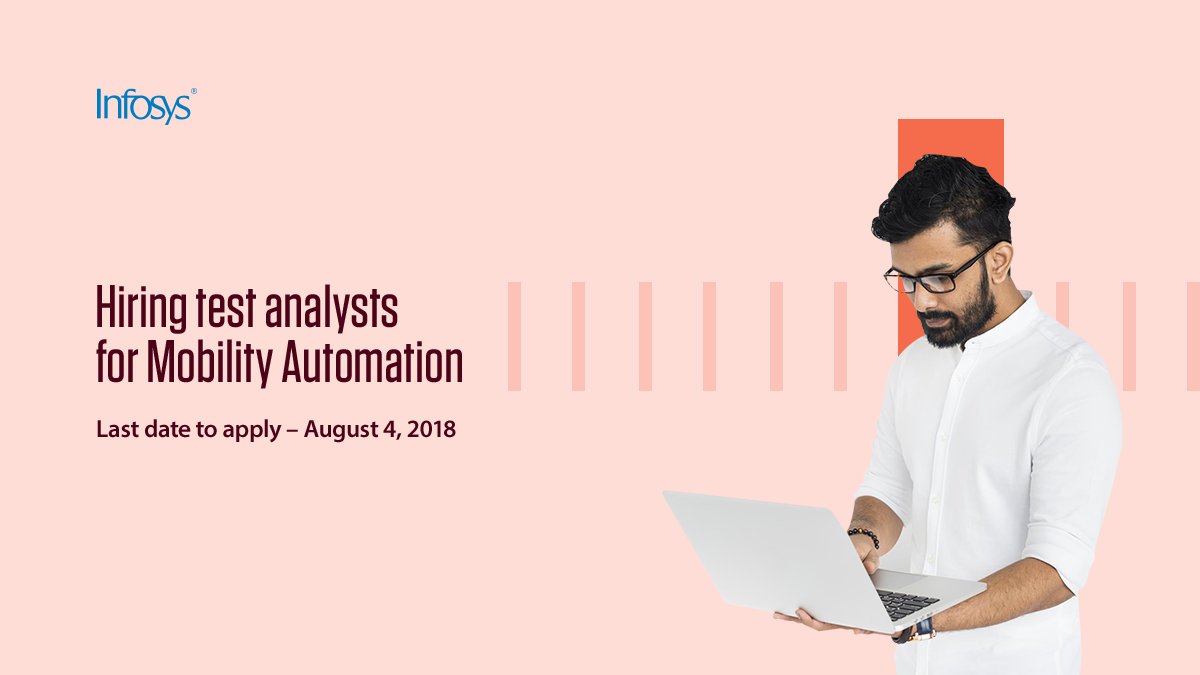 Infosys®

Hiring test analysts for Mobility Automation

Last date to apply – August 4, 2018